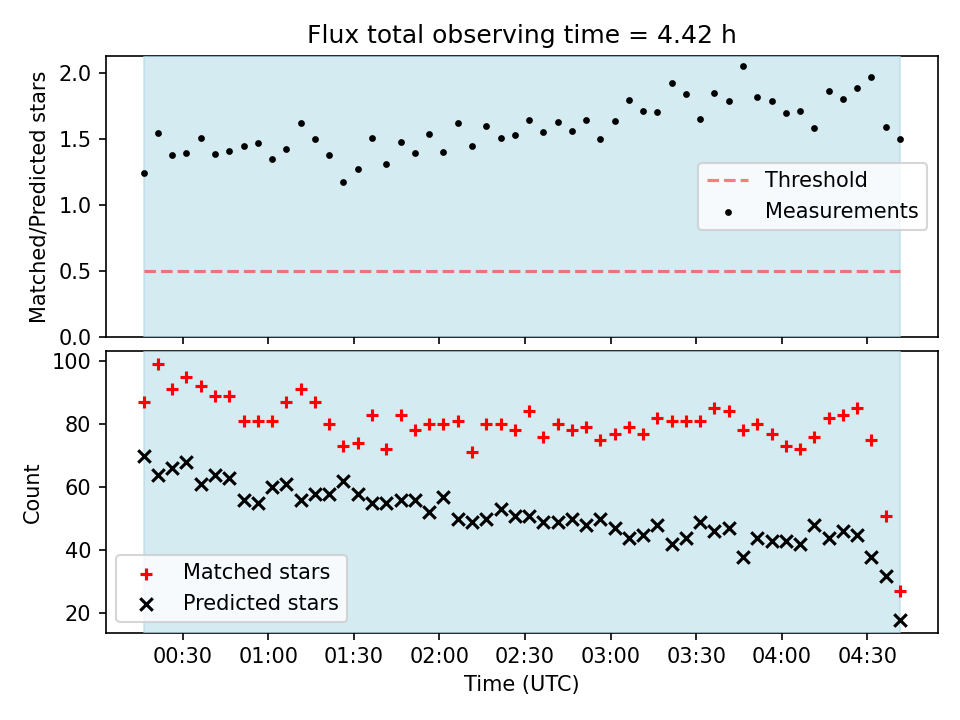 Flux total observing time = 4.42 h

Matched/Predicted stars

2.0
1.5
1.0
0.5
0.0

Threshold
Measurements

Count

100
80
60
40
20

Matched stars
Predicted stars

00:30 01:00 01:30 02:00 02:30 03:00 03:30 04:00 04:30

Time (UTC)